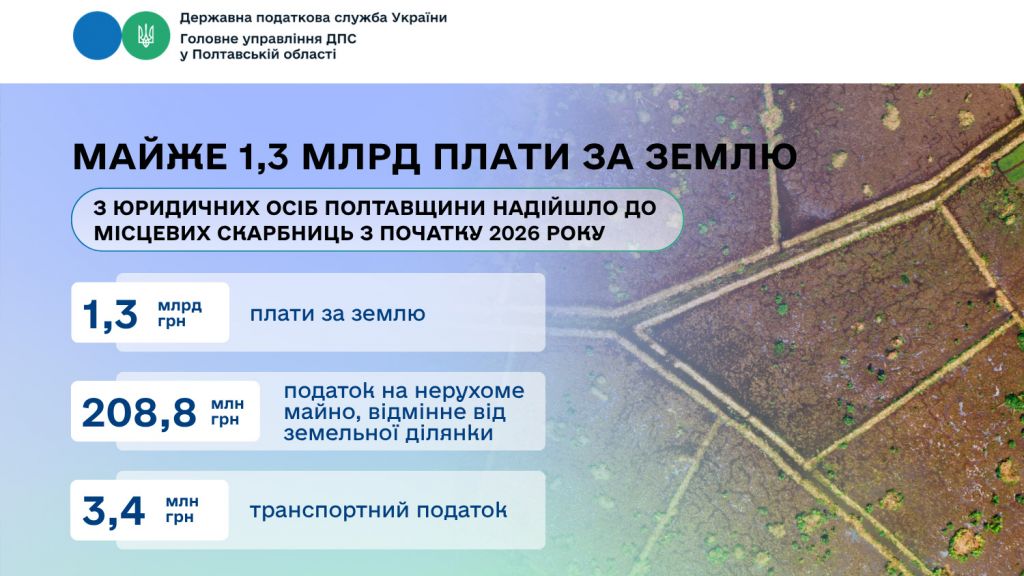 Державна податкова служба України
Головне управління ДПС у Полтавській області

МАЙЖЕ 1,3 МЛРД ПЛАТИ ЗА ЗЕМЛЮ

З ЮРИДИЧНИХ ОСІБ ПОЛТАВЩИНИ НАДІЙШЛО ДО МІСЦЕВИХ СКАРБНИЦЬ З ПОЧАТКУ 2026 РОКУ

1,3 млрд грн плати за землю

208,8 млн грн податок на нерухоме майно, відмінне від земельної ділянки

3,4 млн грн транспортний податок